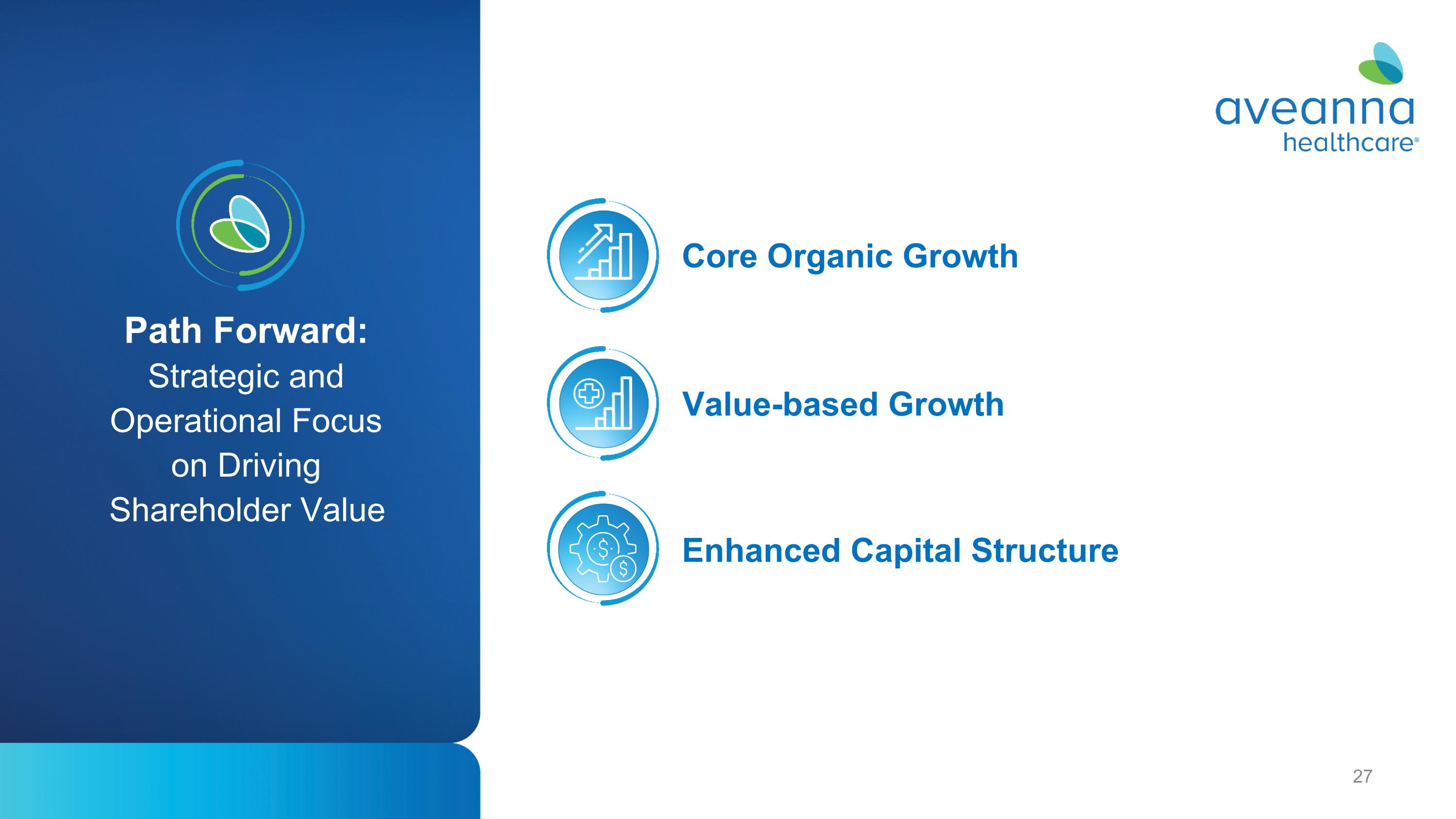 Path Forward:
Strategic and Operational Focus on Driving Shareholder Value

aveanna
healthcare®

Core Organic Growth

Value-based Growth

Enhanced Capital Structure

27